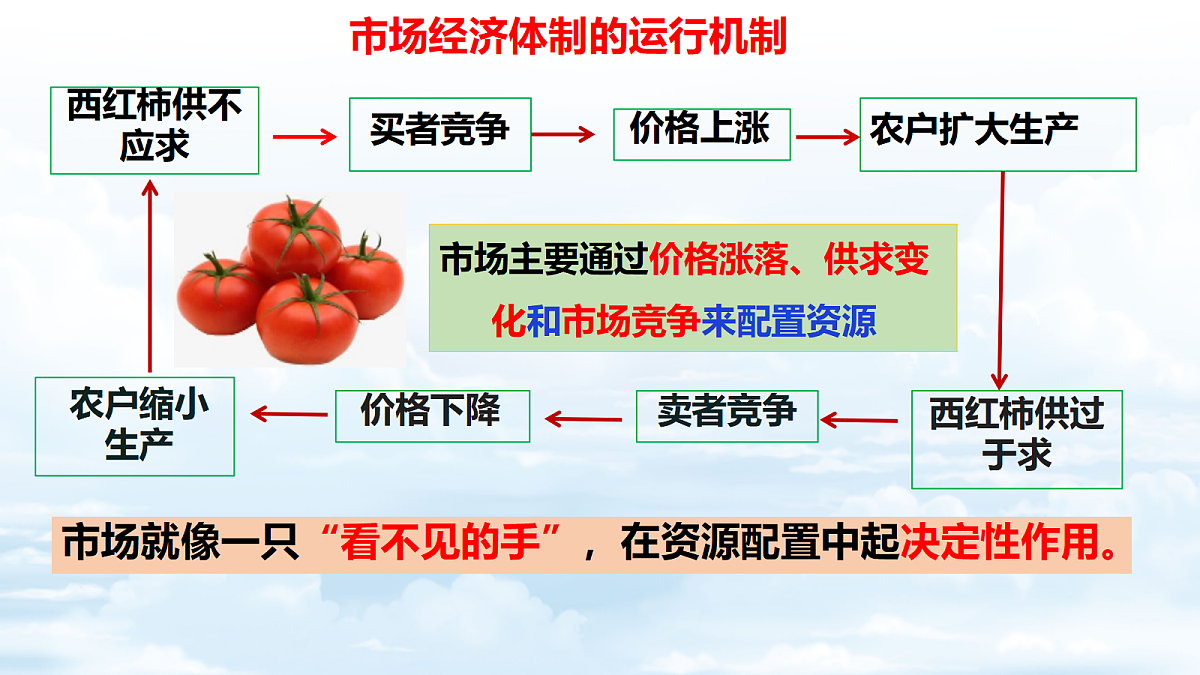 市场经济体制的运行机制

西红柿供不应求

买者竞争

价格上涨

农户扩大生产

市场主要通过价格涨落、供求变化和市场竞争来配置资源

西红柿供过于求

卖者竞争

价格下降

农户缩小生产

市场就像一只“看不见的手”，在资源配置中起决定性作用。